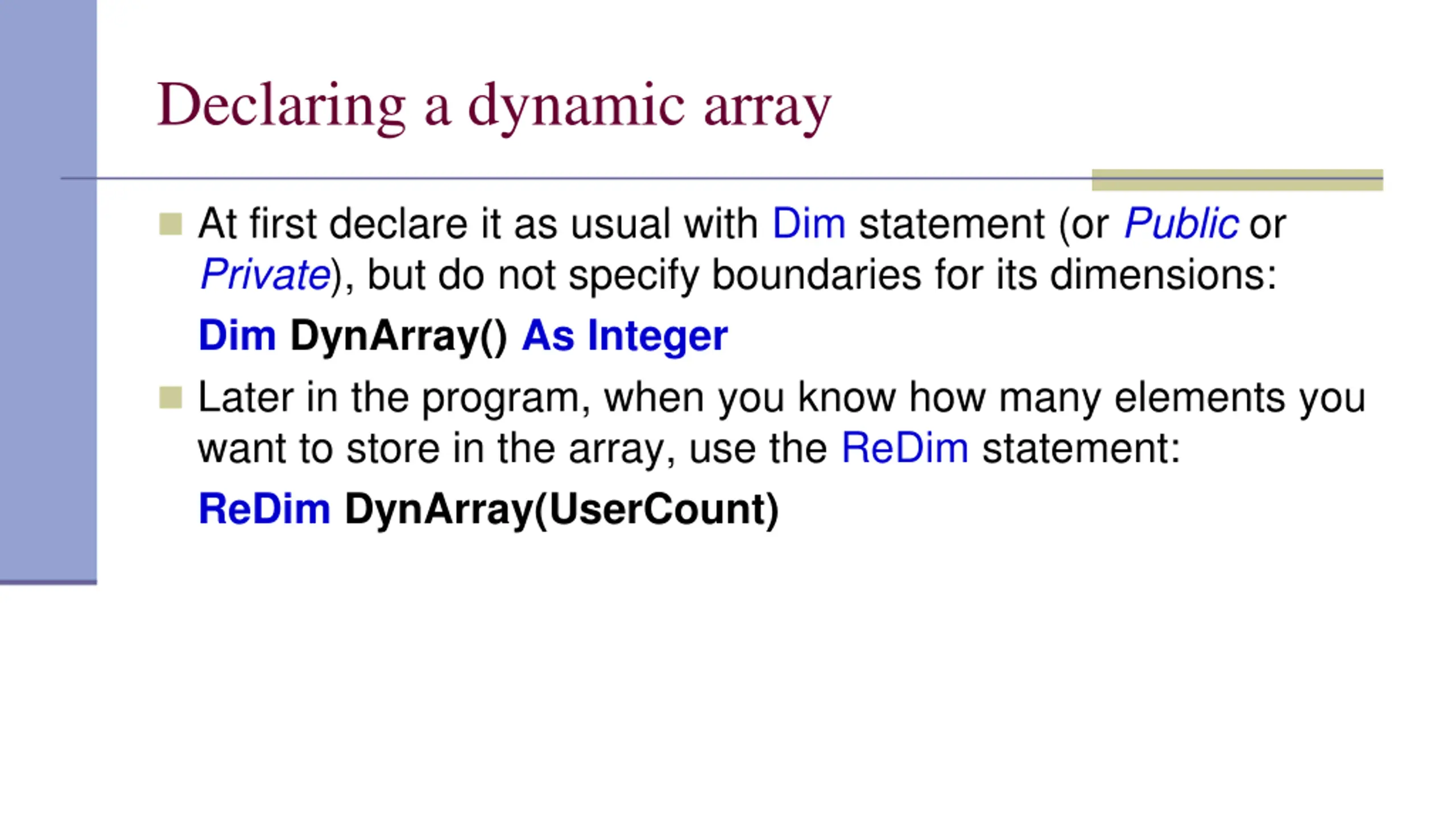 Declaring a dynamic array

At first declare it as usual with Dim statement (or Public or Private), but do not specify boundaries for its dimensions:

Dim DynArray() As Integer

Later in the program, when you know how many elements you want to store in the array, use the ReDim statement:

ReDim DynArray(UserCount)